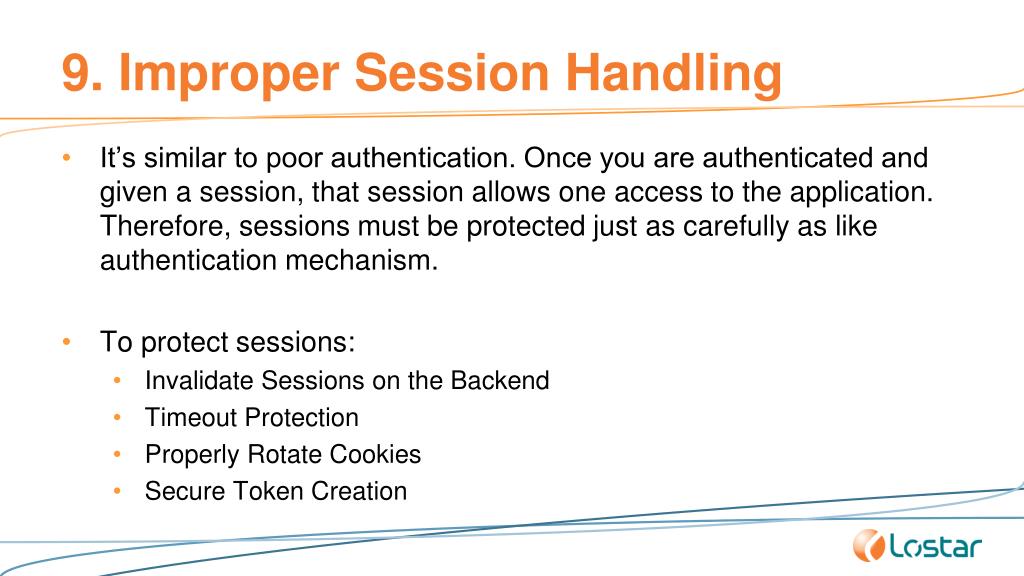 9. Improper Session Handling

• It's similar to poor authentication. Once you are authenticated and given a session, that session allows one access to the application. Therefore, sessions must be protected just as carefully as like authentication mechanism.

• To protect sessions:
  • Invalidate Sessions on the Backend
  • Timeout Protection
  • Properly Rotate Cookies
  • Secure Token Creation

Lostar